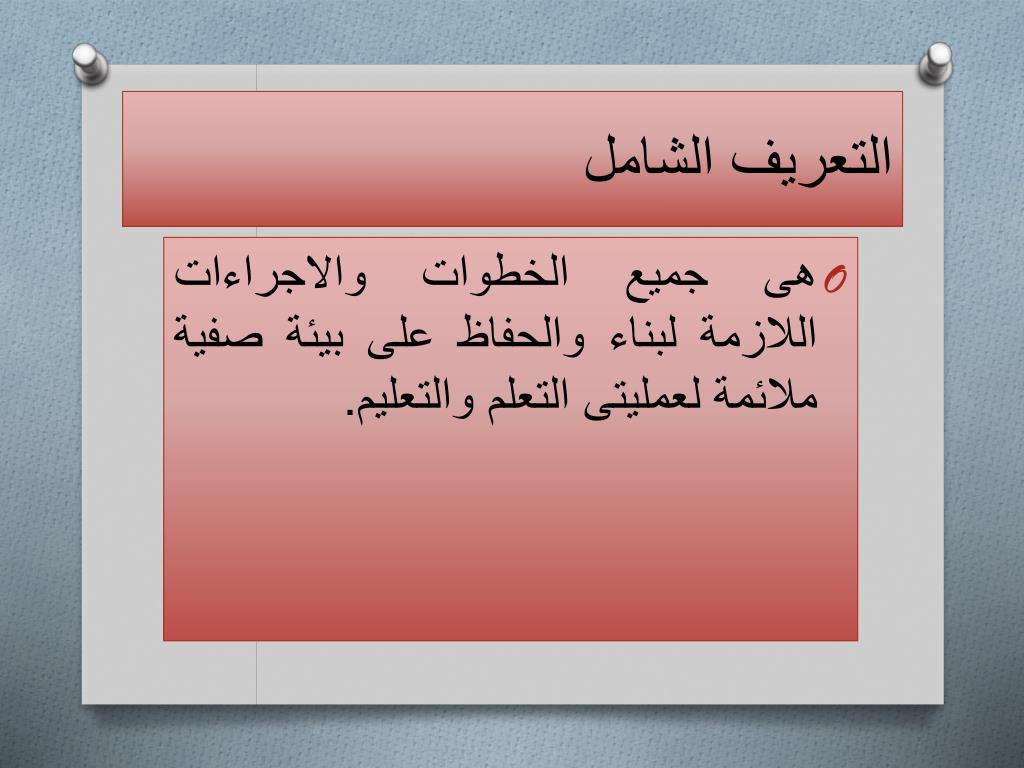 التعريف الشامل

هى جميع الخطوات والاجراءات اللازمة لبناء والحفاظ على بيئة صفية ملائمة لعمليتى التعلم والتعليم.